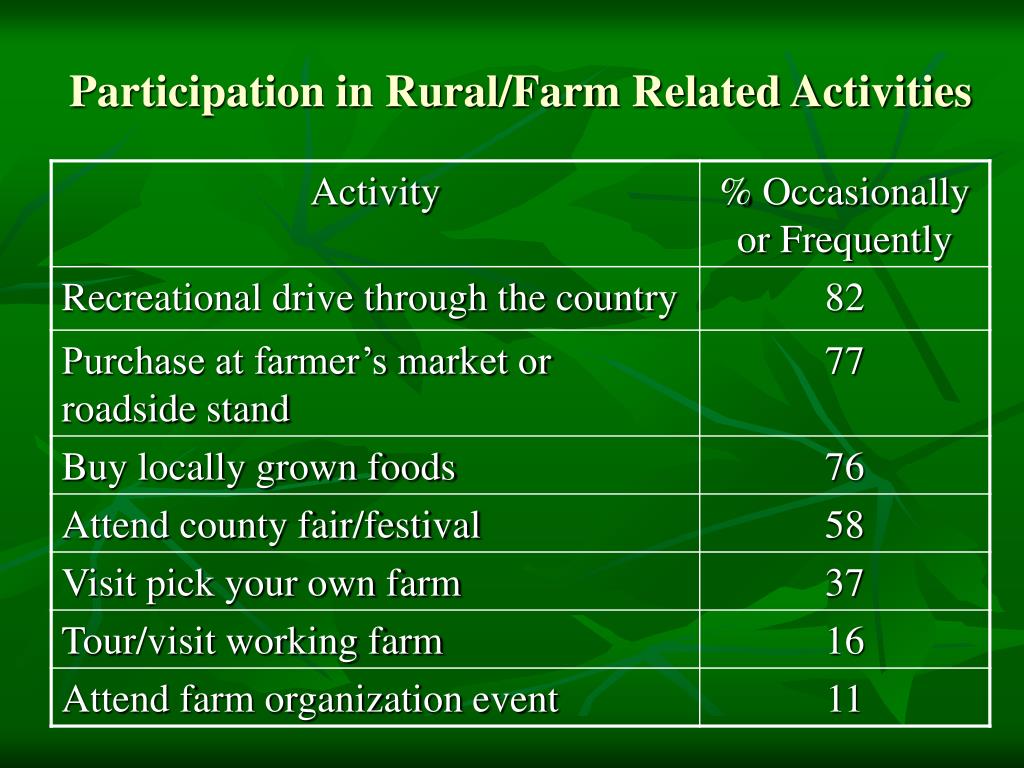 Participation in Rural/Farm Related Activities

| Activity | % Occasionally or Frequently |
|---|---|
| Recreational drive through the country | 82 |
| Purchase at farmer’s market or roadside stand | 77 |
| Buy locally grown foods | 76 |
| Attend county fair/festival | 58 |
| Visit pick your own farm | 37 |
| Tour/visit working farm | 16 |
| Attend farm organization event | 11 |